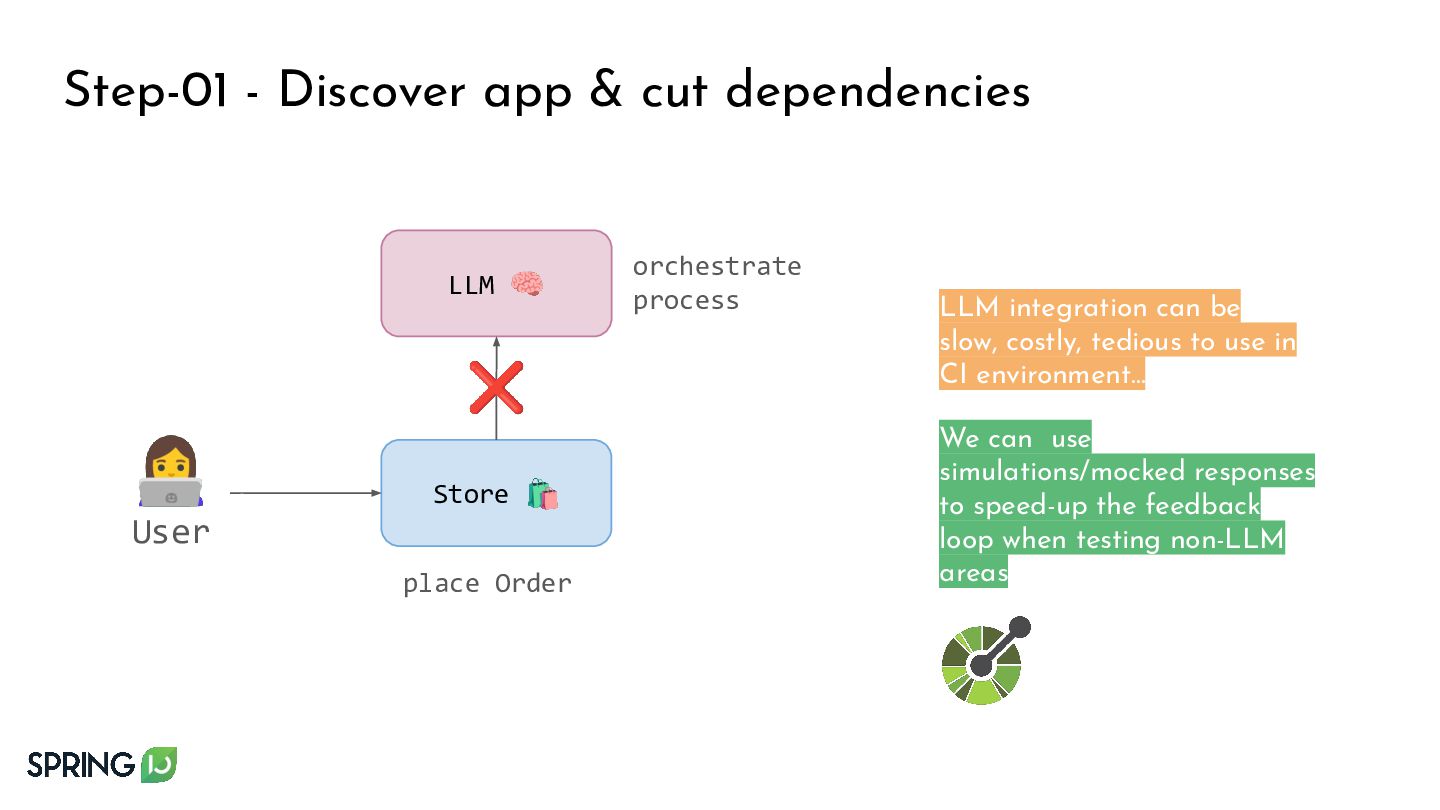 Step-01 - Discover app & cut dependencies

LLM 🧠

orchestrate process

User

Store 🛍️

place Order

LLM integration can be slow, costly, tedious to use in CI environment...

We can use simulations/mocked responses to speed-up the feedback loop when testing non-LLM areas

SPRING IO